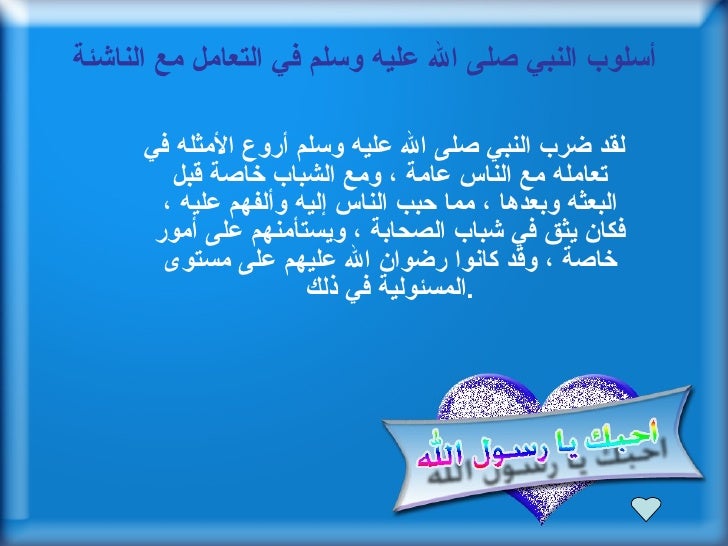 أسلوب النبي صلى الله عليه وسلم في التعامل مع الناشئة

لقد ضرب النبي صلى الله عليه وسلم أروع الأمثله في تعامله مع الناس عامة ، ومع الشباب خاصة قبل البعثه وبعدها ، مما حبب الناس إليه وألفهم عليه ، فكان يثق في شباب الصحابة ، ويستأمنهم على أمور خاصة ، وقد كانوا رضوان الله عليهم على مستوى المسئولية في ذلك.

احبك يا رسول الله